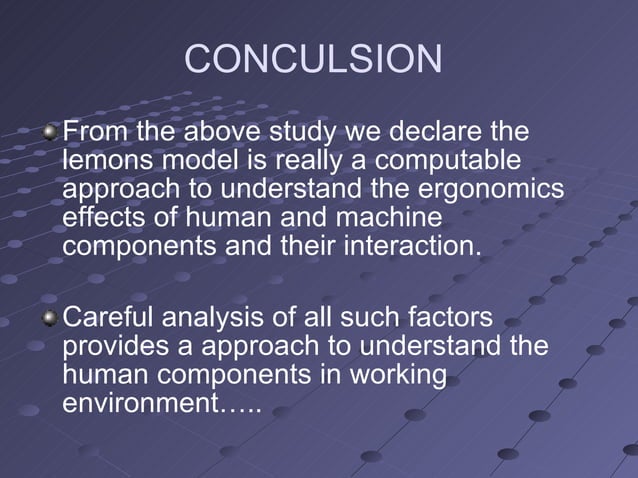 CONCULSION

From the above study we declare the lemons model is really a computable approach to understand the ergonomics effects of human and machine components and their interaction.

Careful analysis of all such factors provides a approach to understand the human components in working environment…..